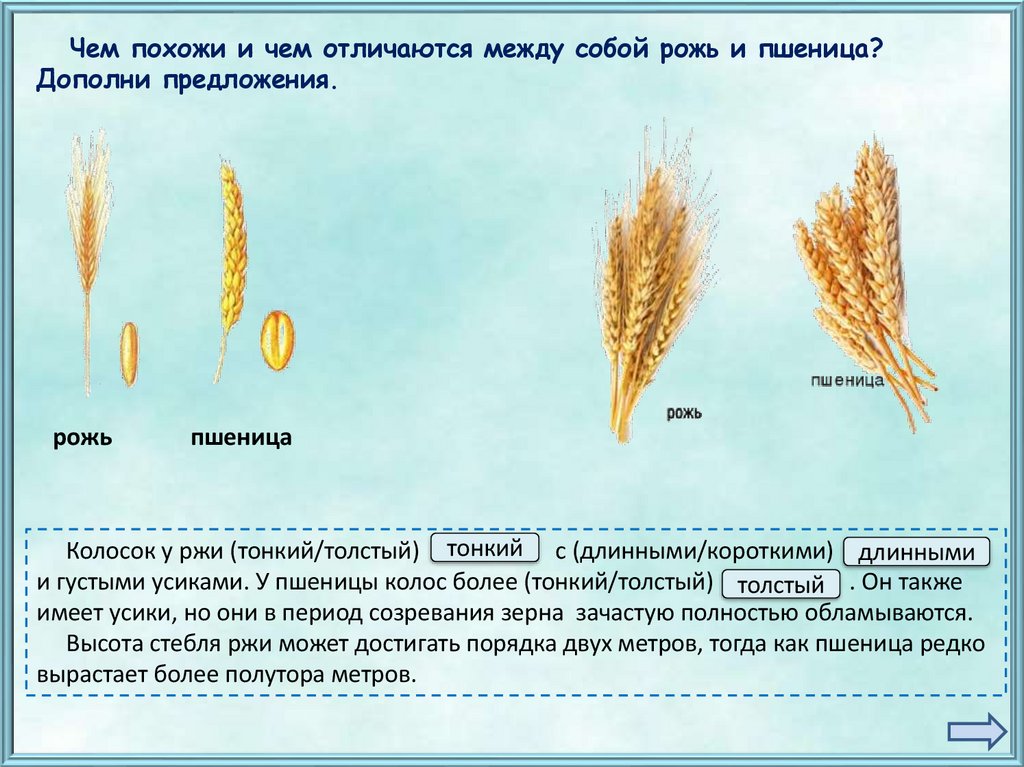 Чем похожи и чем отличаются между собой рожь и пшеница? Дополни предложения.

рожь пшеница

рожь

пшеница

Колосок у ржи (тонкий/толстый) тонкий с (длинными/короткими) длинными и густыми усиками. У пшеницы колос более (тонкий/толстый) толстый . Он также имеет усики, но они в период созревания зерна зачастую полностью обламываются.

Высота стебля ржи может достигать порядка двух метров, тогда как пшеница редко вырастает более полутора метров.